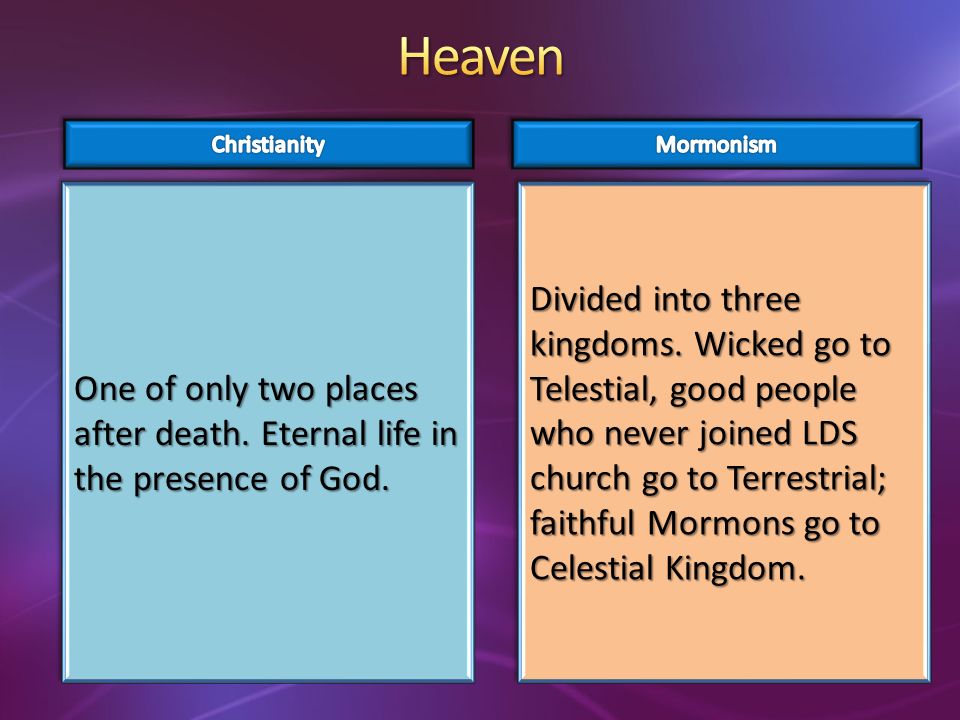 Heaven

Christianity

One of only two places after death. Eternal life in the presence of God.

Mormonism

Divided into three kingdoms. Wicked go to Telestial, good people who never joined LDS church go to Terrestrial; faithful Mormons go to Celestial Kingdom.